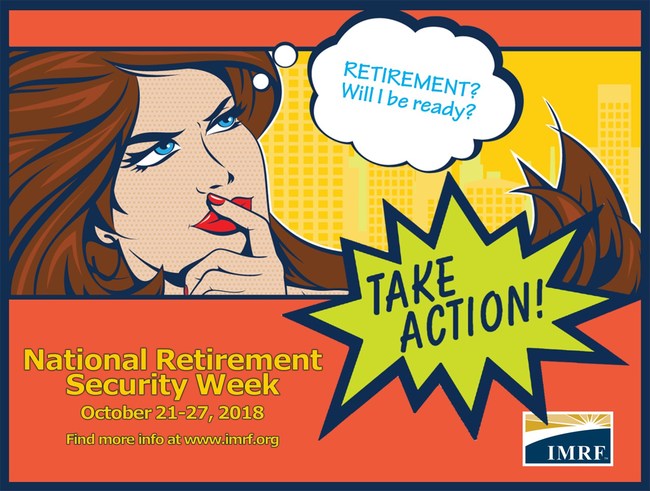 RETIREMENT?
Will I be ready?

TAKE ACTION!

National Retirement Security Week
October 21-27, 2018
Find more info at www.imrf.org

IMRF